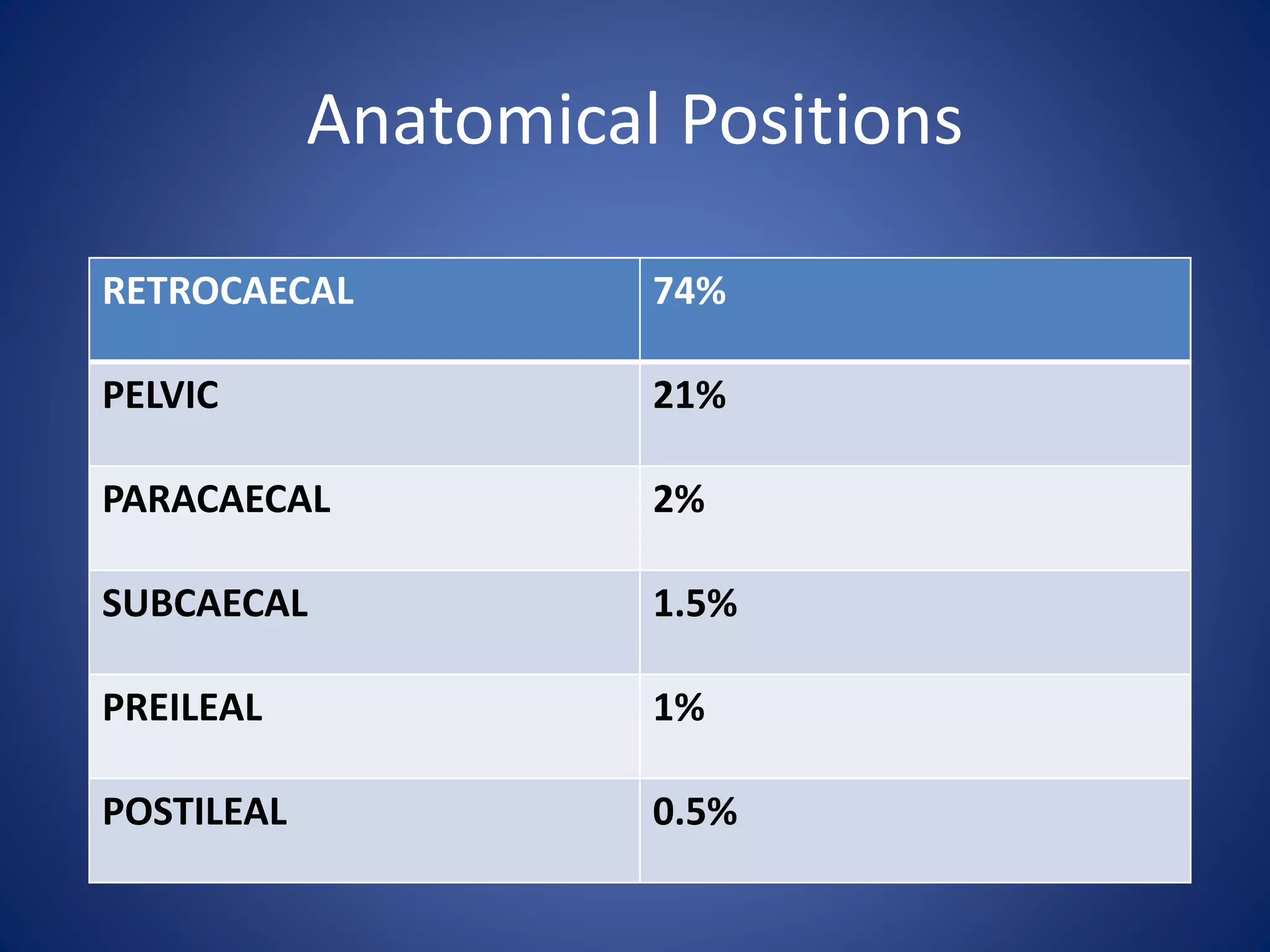 Anatomical Positions

| RETROCAECAL | 74% |
|---|---|
| PELVIC | 21% |
| PARACAECAL | 2% |
| SUBCAECAL | 1.5% |
| PREILEAL | 1% |
| POSTILEAL | 0.5% |